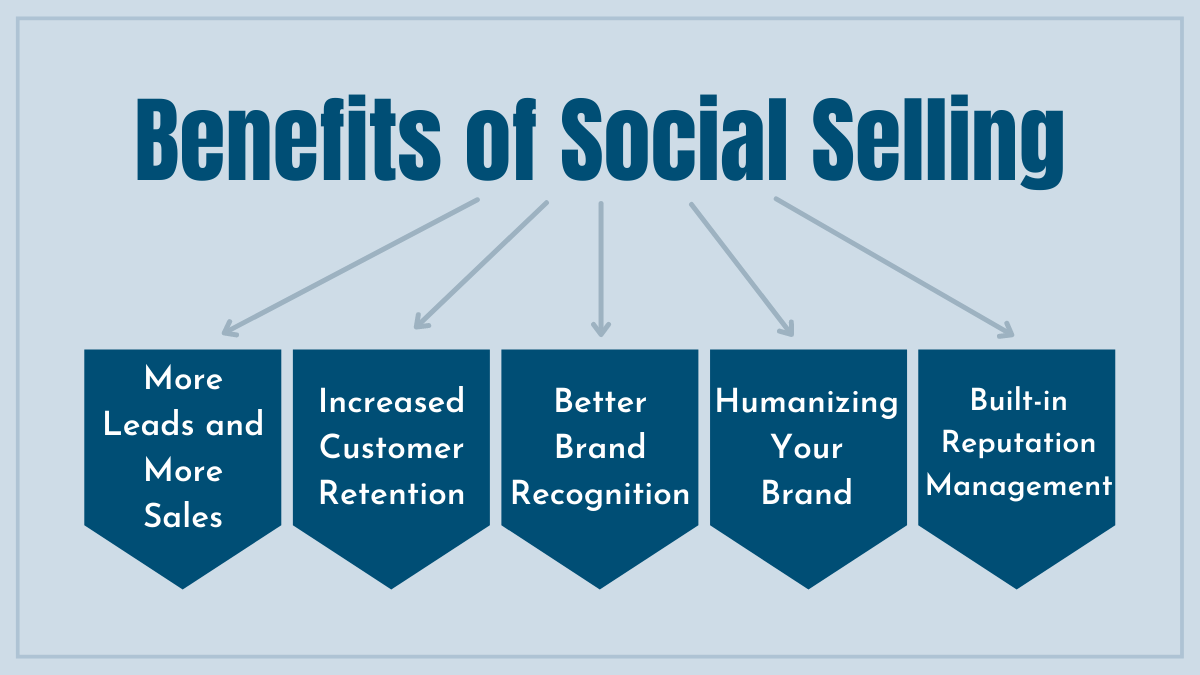 Benefits of Social Selling

More Leads and More Sales

Increased Customer Retention

Better Brand Recognition

Humanizing Your Brand

Built-in Reputation Management